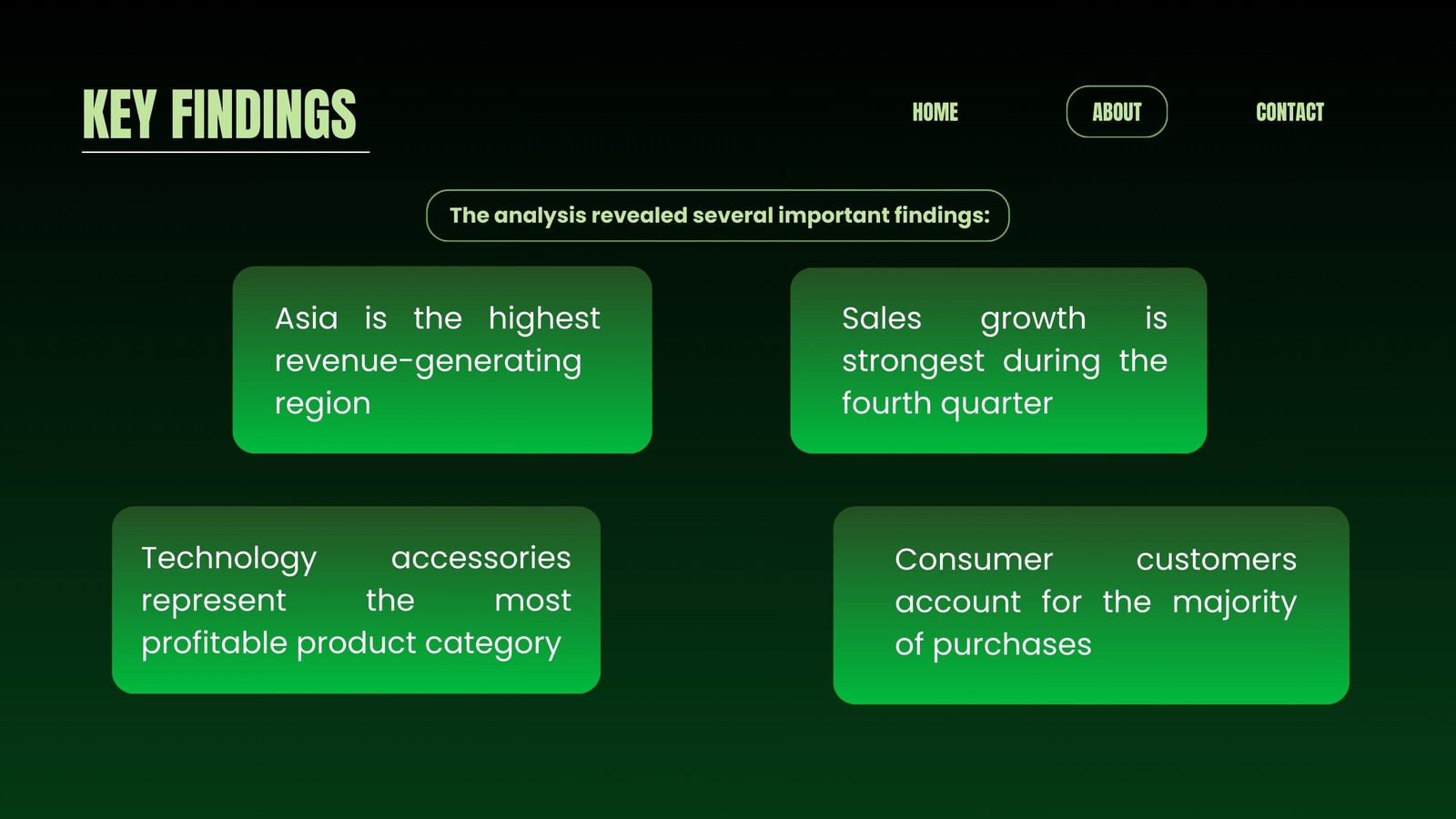 KEY FINDINGS

HOME

ABOUT

CONTACT

The analysis revealed several important findings:

Asia is the highest revenue-generating region

Sales growth is strongest during the fourth quarter

Technology accessories represent the most profitable product category

Consumer customers account for the majority of purchases